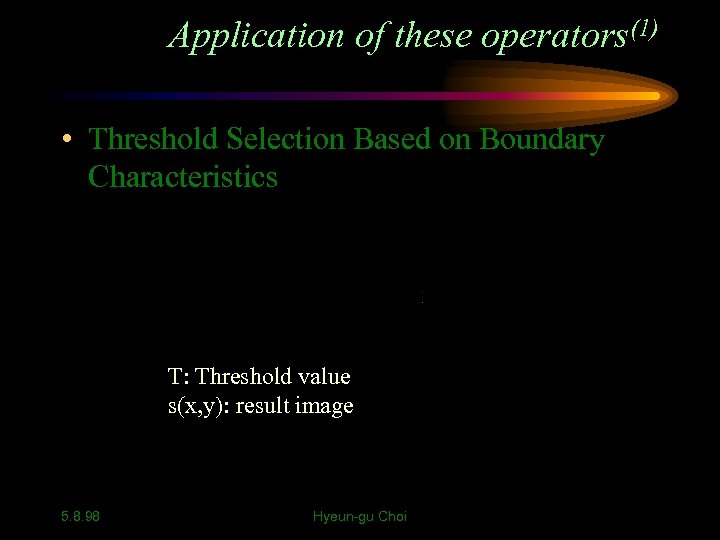 Application of these operators$^{(1)}$

• Threshold Selection Based on Boundary Characteristics

T: Threshold value
s(x,y): result image

5.8.98

Hyeun-gu Choi